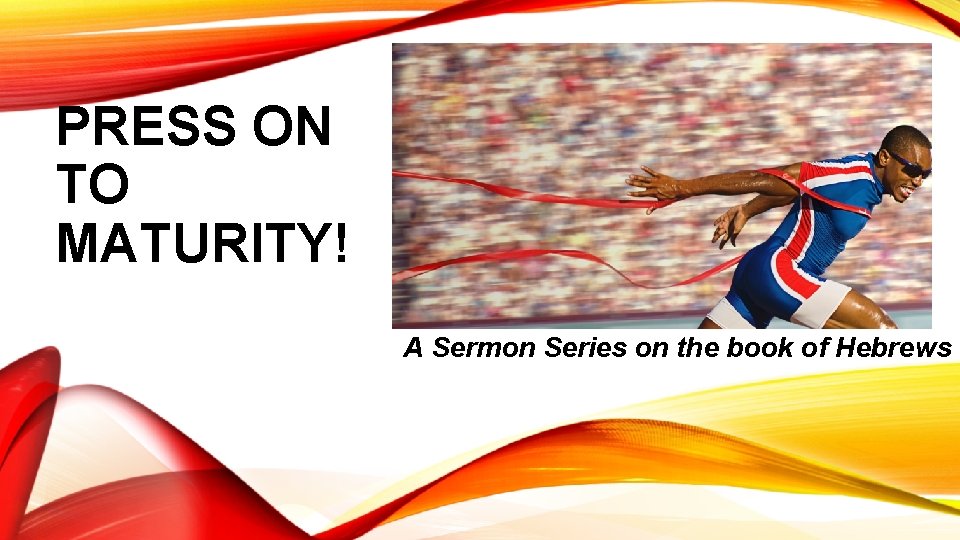 PRESS ON TO MATURITY!

A Sermon Series on the book of Hebrews